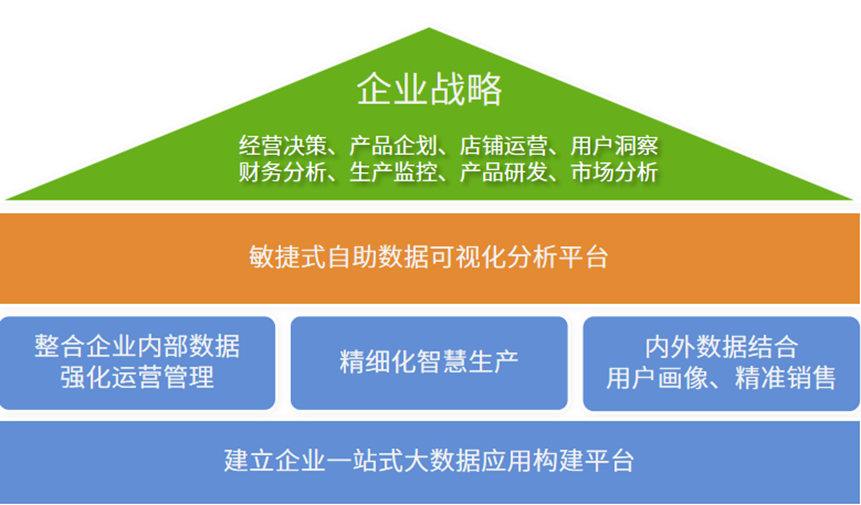 企业战略

经营决策、产品企划、店铺运营、用户洞察
财务分析、生产监控、产品研发、市场分析

敏捷式自助数据可视化分析平台

整合企业内部数据
强化运营管理

精细化智慧生产

内外数据结合
用户画像、精准销售

建立企业一站式大数据应用构建平台